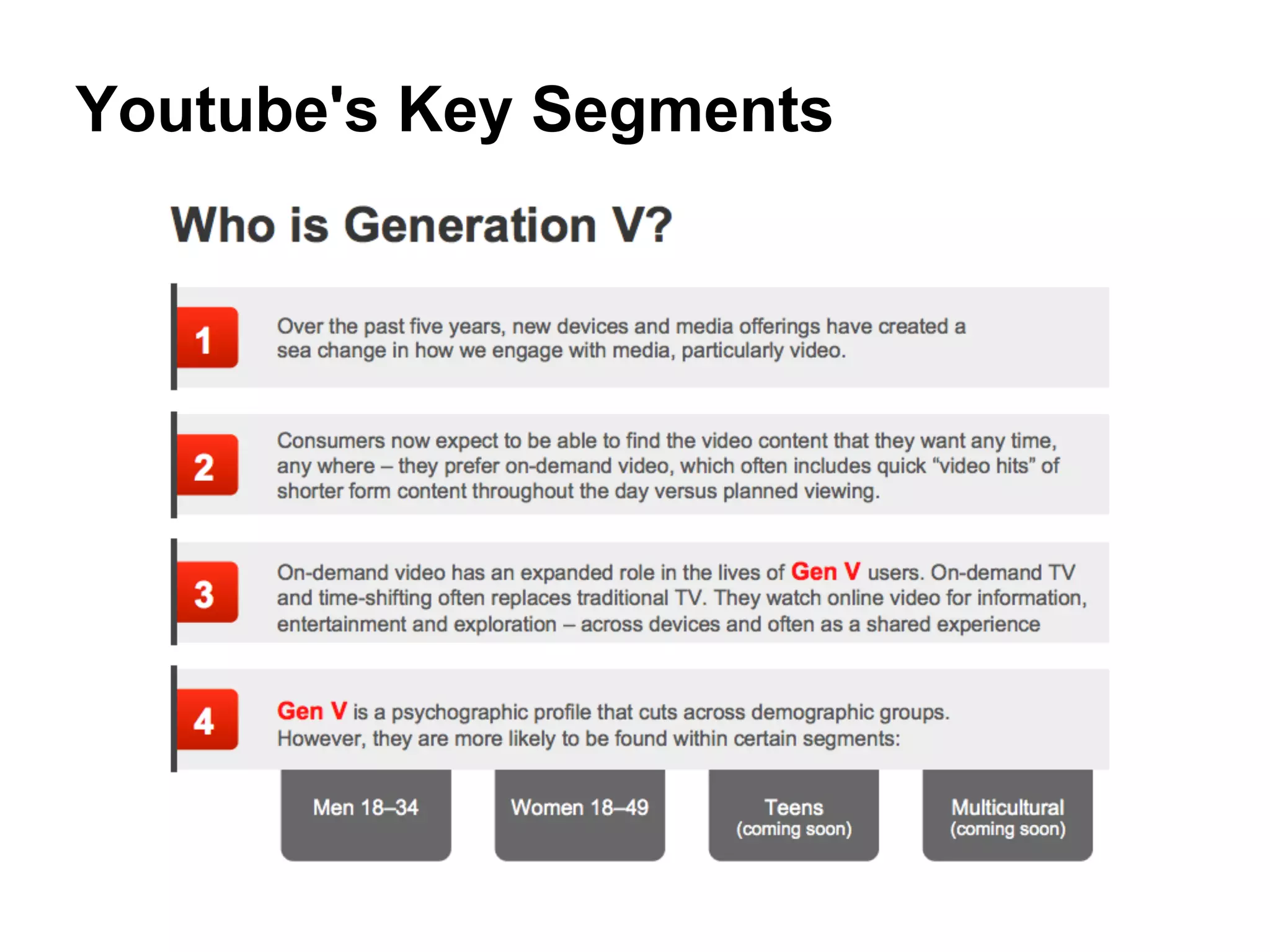 Youtube's Key Segments

Who is Generation V?

1

Over the past five years, new devices and media offerings have created a sea change in how we engage with media, particularly video.

2

Consumers now expect to be able to find the video content that they want any time, any where – they prefer on-demand video, which often includes quick “video hits” of shorter form content throughout the day versus planned viewing.

3

On-demand video has an expanded role in the lives of Gen V users. On-demand TV and time-shifting often replaces traditional TV. They watch online video for information, entertainment and exploration – across devices and often as a shared experience

4

Gen V is a psychographic profile that cuts across demographic groups. However, they are more likely to be found within certain segments:

Men 18–34

Women 18–49

Teens (coming soon)

Multicultural (coming soon)